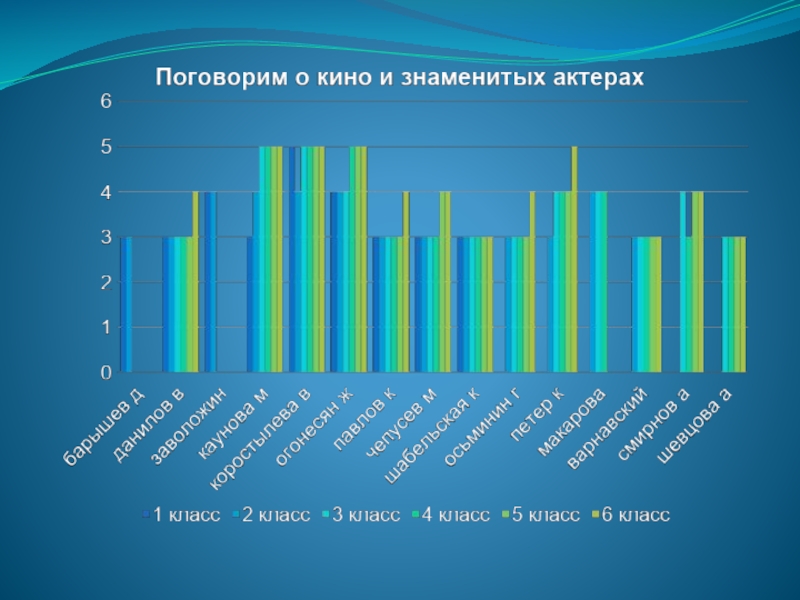 Поговорим о кино и знаменитых актерах

6
5
4
3
2
1
0

барышев д
данилов в
заволожин
каунова м
коростылева в
огонесян ж
павлов к
чепусев м
шабельская к
осьминин г
петер к
макарова
варнавский
смирнов а
шевцова а

1 класс
2 класс
3 класс
4 класс
5 класс
6 класс